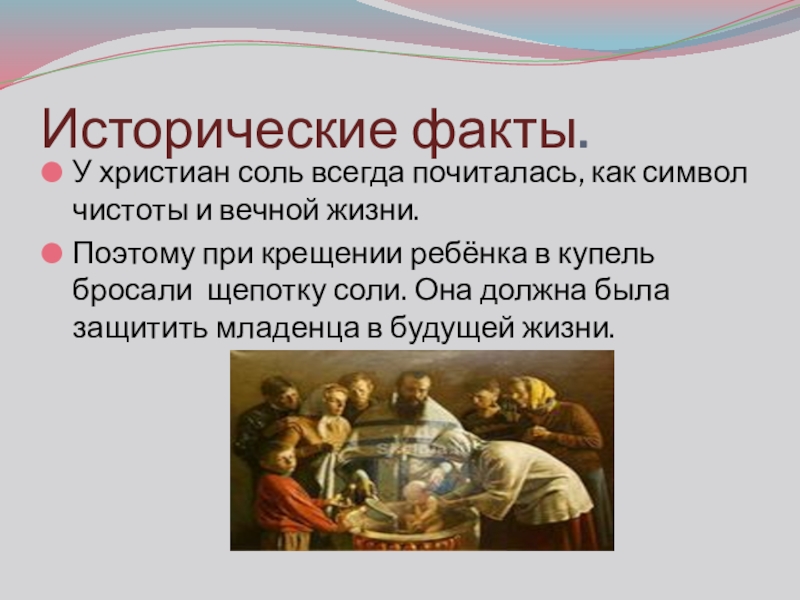 Исторические факты.

У христиан соль всегда почиталась, как символ чистоты и вечной жизни.

Поэтому при крещении ребёнка в купель бросали  щепотку соли. Она должна была защитить младенца в будущей жизни.